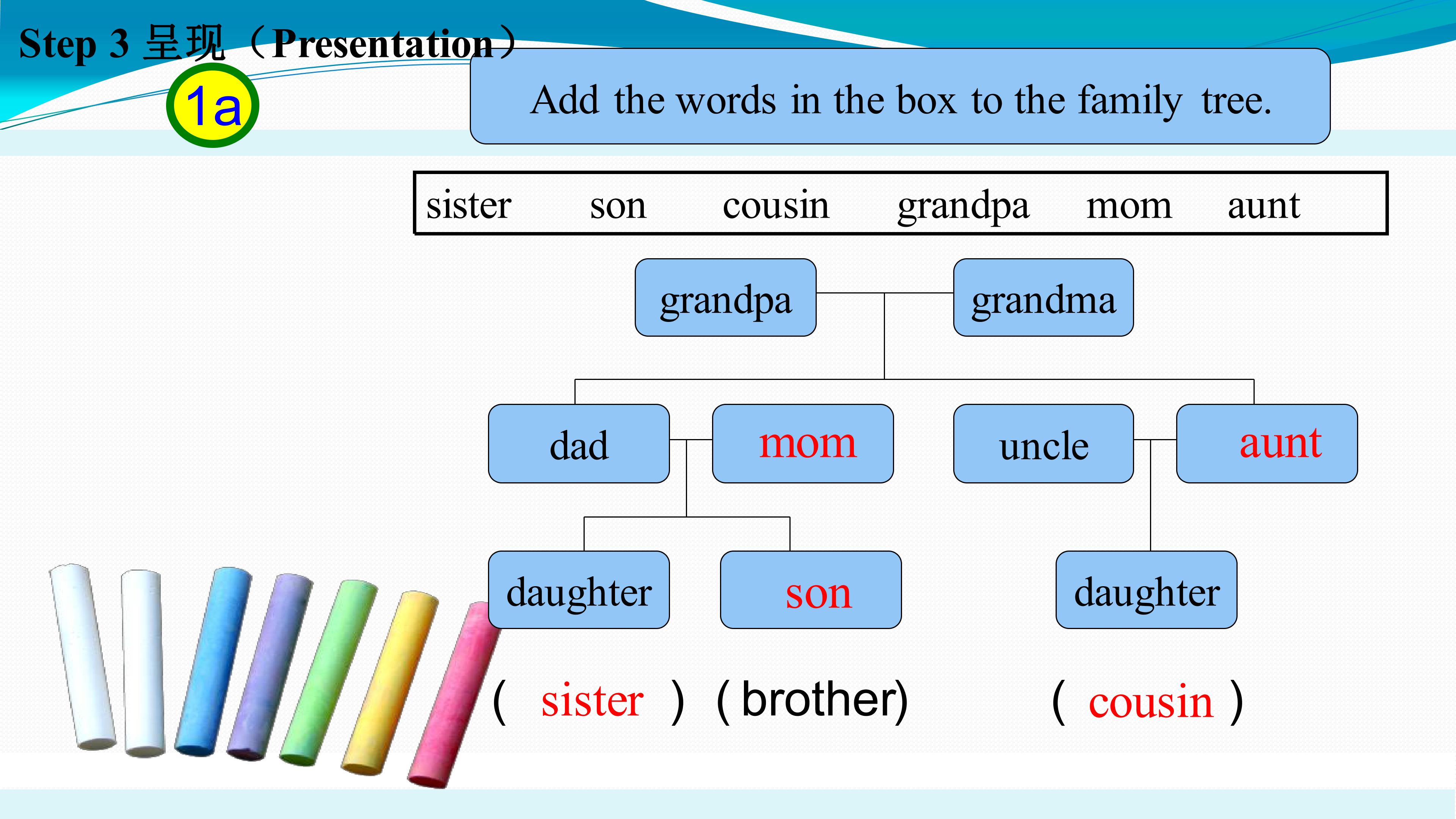 Step 3 呈现（Presentation）

1a

Add the words in the box to the family tree.

sister son cousin grandpa mom aunt

grandpa grandma

dad mom uncle aunt

daughter son daughter

( sister ) ( brother) ( cousin )